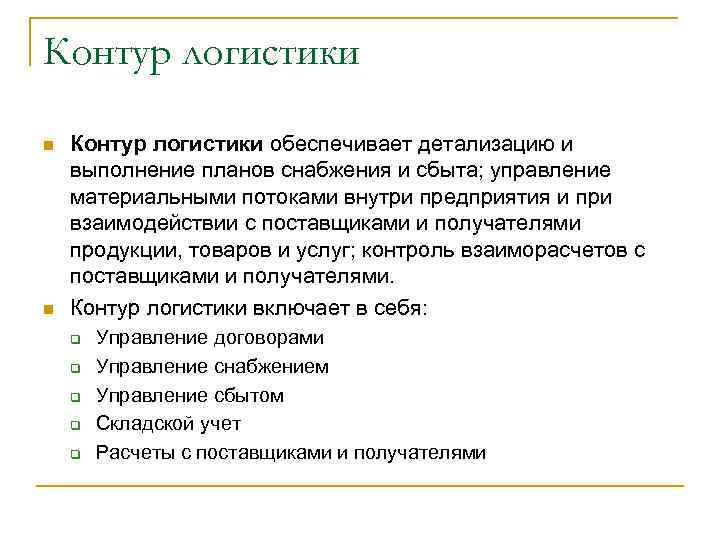 Контур логистики

Контур логистики обеспечивает детализацию и выполнение планов снабжения и сбыта; управление материальными потоками внутри предприятия и при взаимодействии с поставщиками и получателями продукции, товаров и услуг; контроль взаиморасчетов с поставщиками и получателями.

Контур логистики включает в себя:

Управление договорами

Управление снабжением

Управление сбытом

Складской учет

Расчеты с поставщиками и получателями